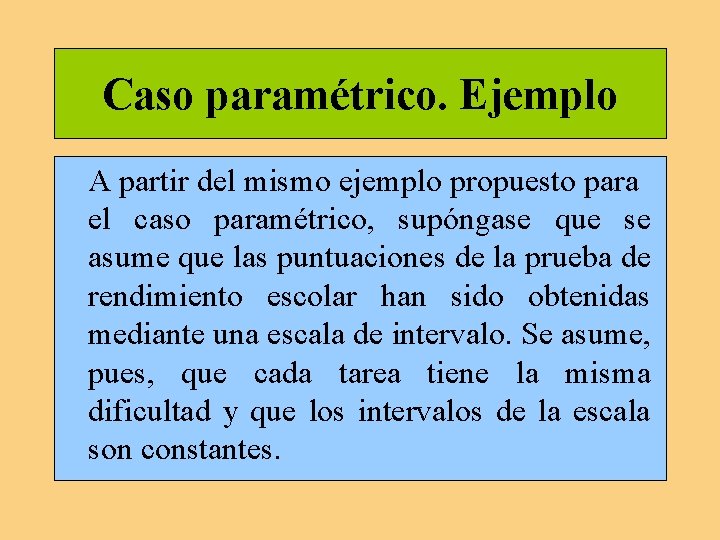 Caso paramétrico. Ejemplo

A partir del mismo ejemplo propuesto para el caso paramétrico, supóngase que se asume que las puntuaciones de la prueba de rendimiento escolar han sido obtenidas mediante una escala de intervalo. Se asume, pues, que cada tarea tiene la misma dificultad y que los intervalos de la escala son constantes.